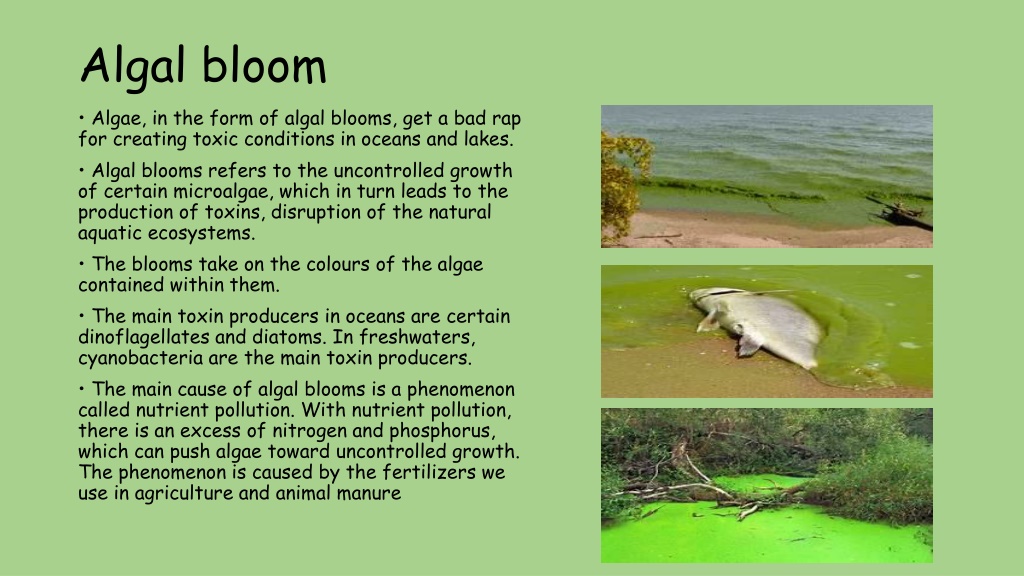 Algal bloom

• Algae, in the form of algal blooms, get a bad rap for creating toxic conditions in oceans and lakes.

• Algal blooms refers to the uncontrolled growth of certain microalgae, which in turn leads to the production of toxins, disruption of the natural aquatic ecosystems.

• The blooms take on the colours of the algae contained within them.

• The main toxin producers in oceans are certain dinoflagellates and diatoms. In freshwaters, cyanobacteria are the main toxin producers.

• The main cause of algal blooms is a phenomenon called nutrient pollution. With nutrient pollution, there is an excess of nitrogen and phosphorus, which can push algae toward uncontrolled growth. The phenomenon is caused by the fertilizers we use in agriculture and animal manure